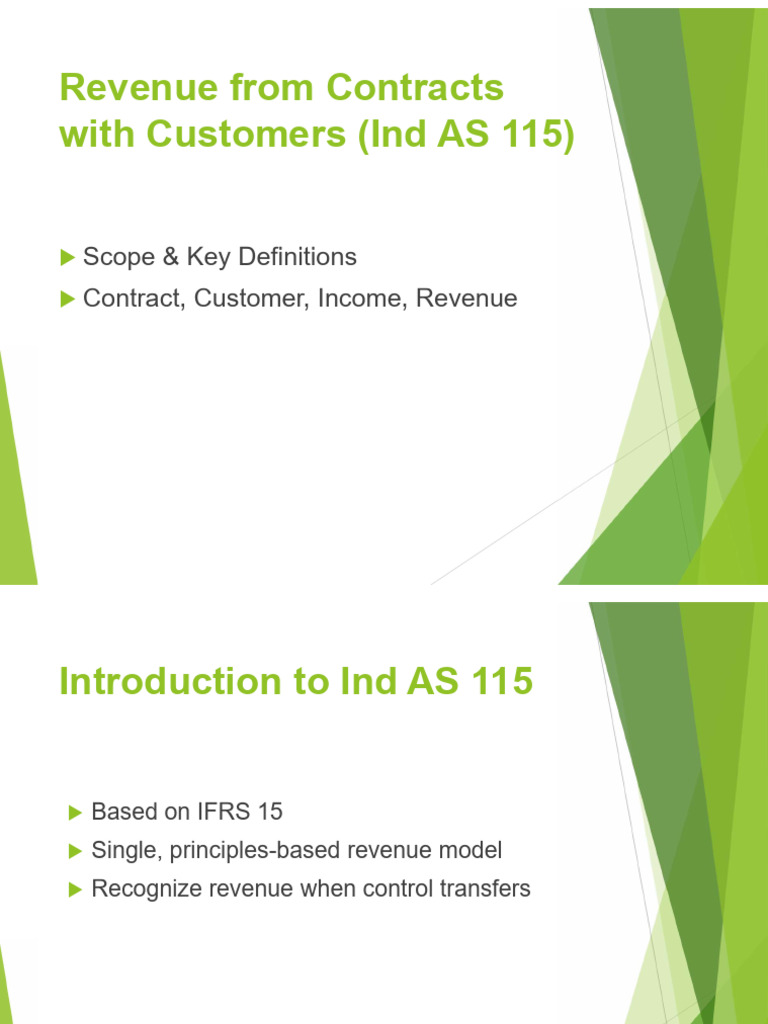 Revenue from Contracts with Customers (Ind AS 115)

Scope & Key Definitions
Contract, Customer, Income, Revenue

Introduction to Ind AS 115

Based on IFRS 15
Single, principles-based revenue model
Recognize revenue when control transfers